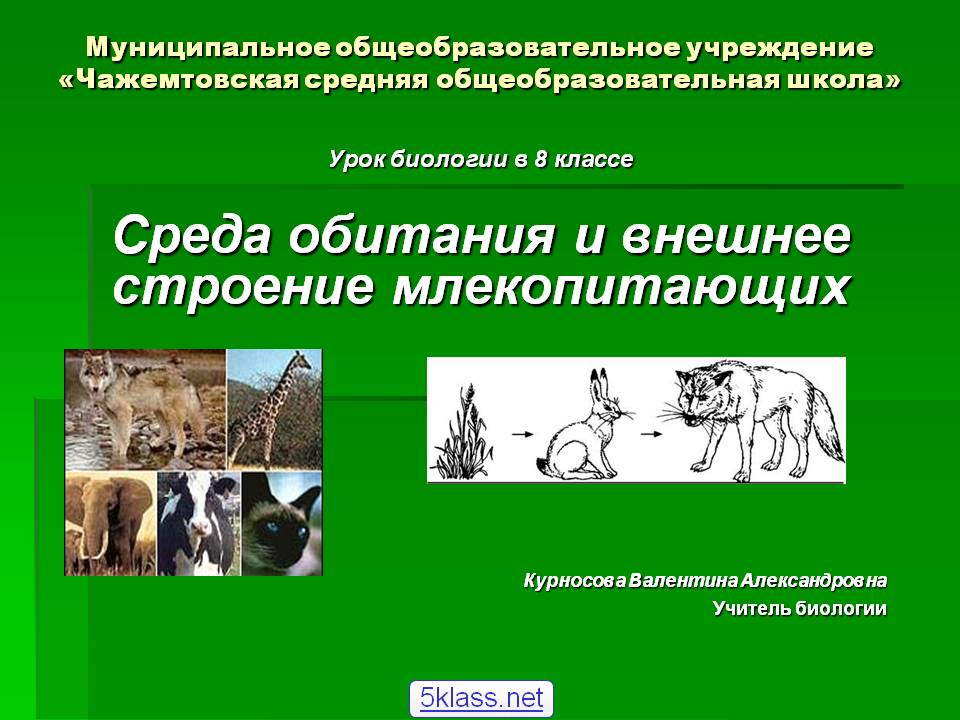 Муниципальное общеобразовательное учреждение
«Чажемтовская средняя общеобразовательная школа»

Урок биологии в 8 классе

Среда обитания и внешнее строение млекопитающих

Курносова Валентина Александровна
Учитель биологии

5klass.net